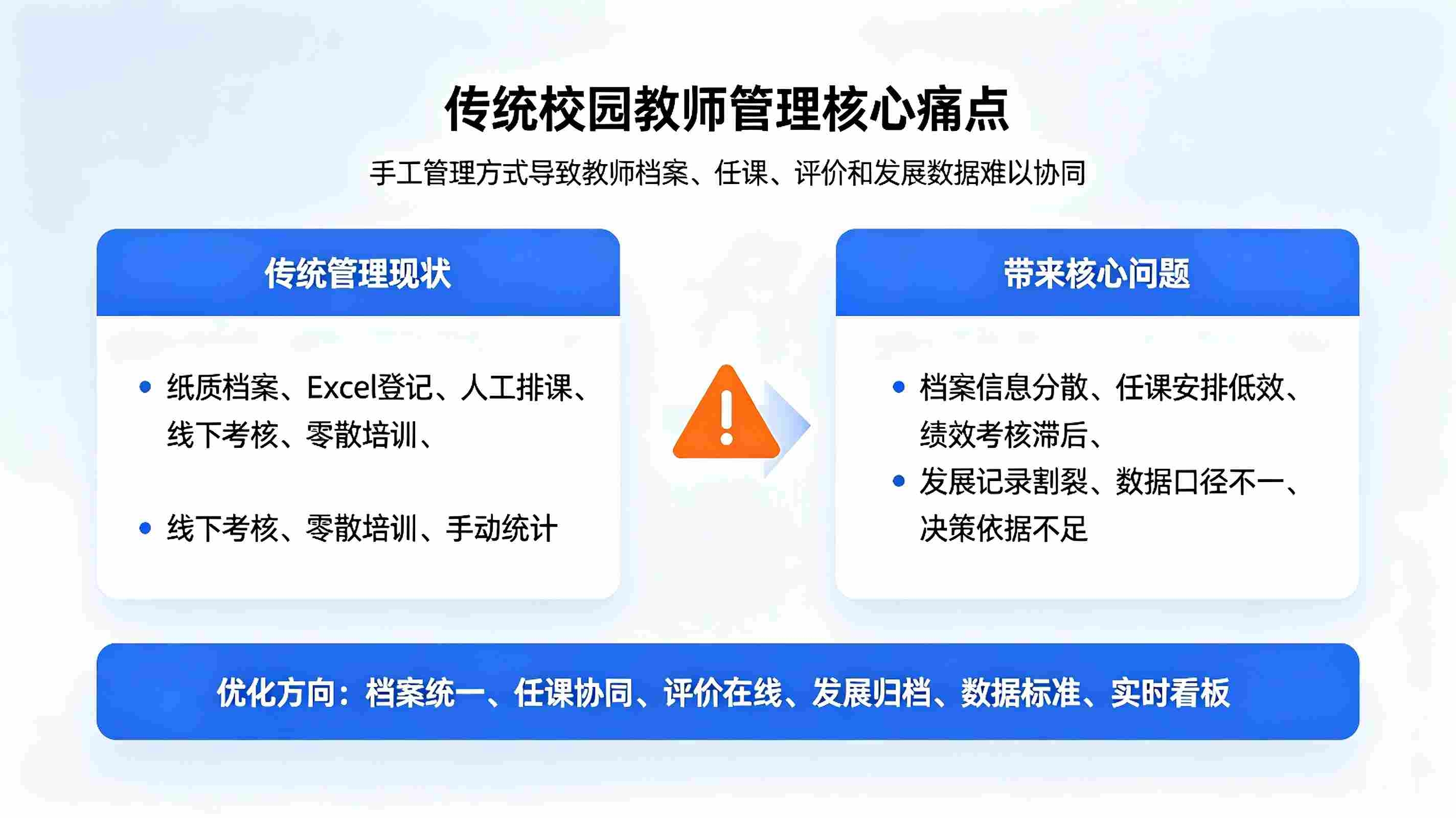 传统校园教师管理核心痛点

手工管理方式导致教师档案、任课、评价和发展数据难以协同

传统管理现状

• 纸质档案、Excel登记、人工排课、线下考核、零散培训、

• 线下考核、零散培训、手动统计

带来核心问题

• 档案信息分散、任课安排低效、绩效考核滞后、

• 发展记录割裂、数据口径不一、决策依据不足

优化方向：档案统一、任课协同、评价在线、发展归档、数据标准、实时看板